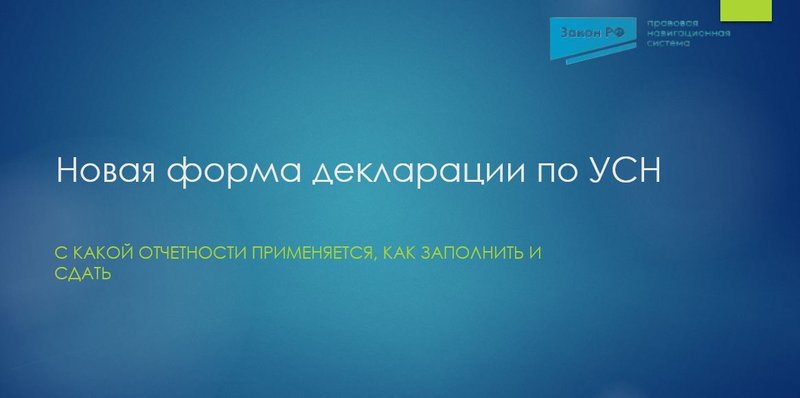 Закон РФ
правовая навигационная система

Новая форма декларации по УСН

С КАКОЙ ОТЧЕТНОСТИ ПРИМЕНЯЕТСЯ, КАК ЗАПОЛНИТЬ И СДАТЬ